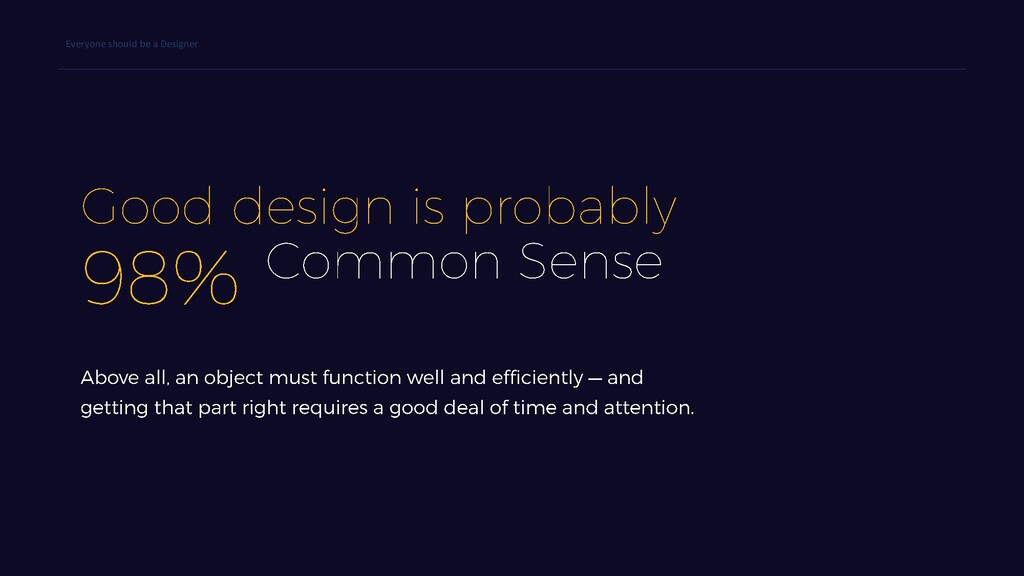 Everyone should be a Designer

Good design is probably
98% Common Sense

Above all, an object must function well and efficiently — and getting that part right requires a good deal of time and attention.